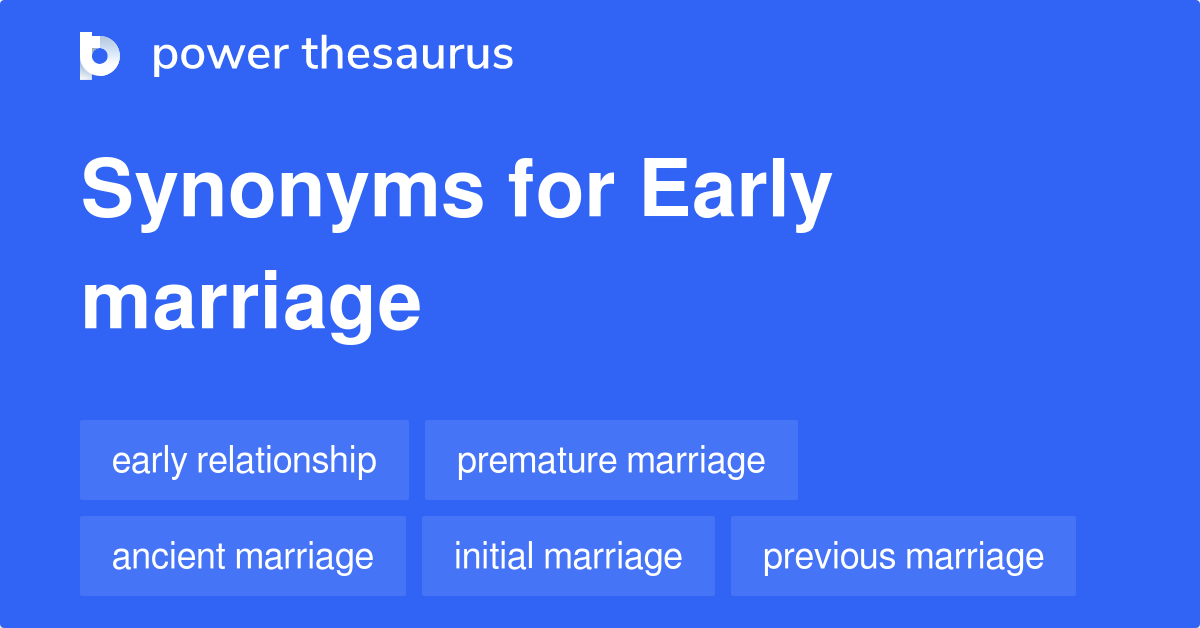 power thesaurus

Synonyms for Early marriage

early relationship
premature marriage
ancient marriage
initial marriage
previous marriage